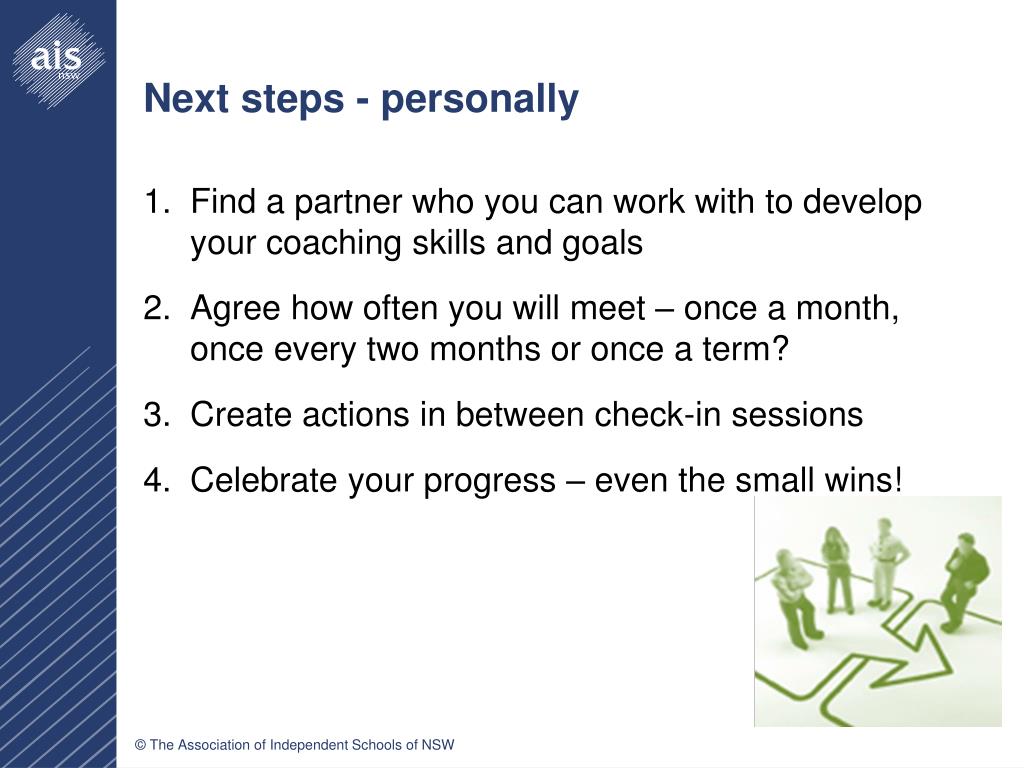 ais
NSW

Next steps - personally

1. Find a partner who you can work with to develop your coaching skills and goals
2. Agree how often you will meet – once a month, once every two months or once a term?
3. Create actions in between check-in sessions
4. Celebrate your progress – even the small wins!

© The Association of Independent Schools of NSW